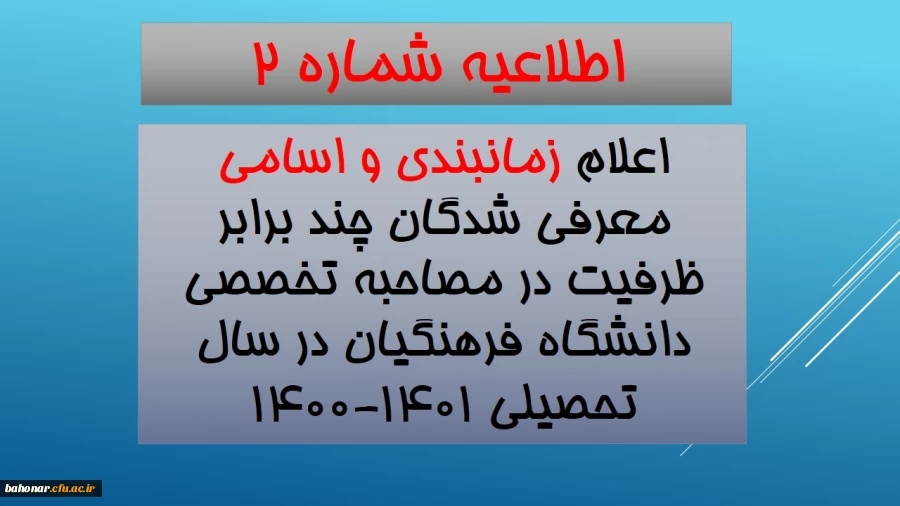 اطلاعیه شماره ۲

اعلام زمانبندی و اسامی معرفی شدگان چند برابر ظرفیت در مصاحبه تخصصی دانشگاه فرهنگیان در سال تحصیلی ۱۴۰۱-۱۴۰۰

bahonar.cfu.ac.ir